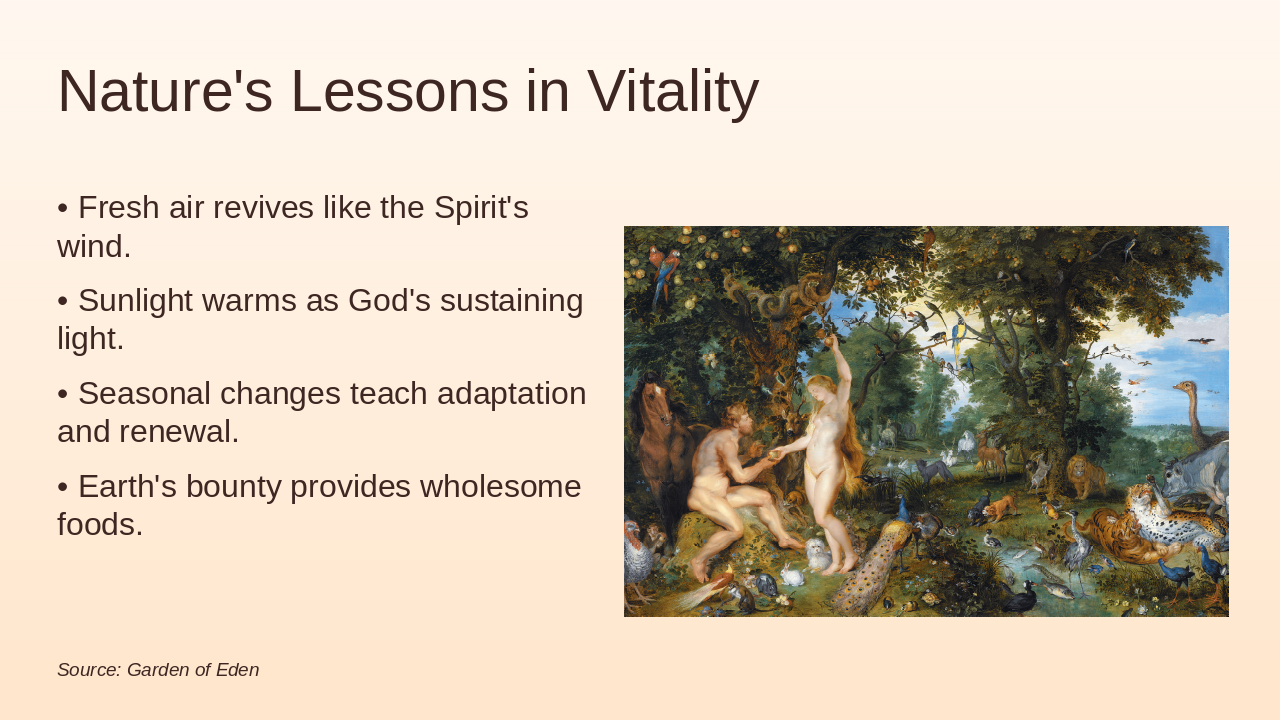 Nature's Lessons in Vitality

• Fresh air revives like the Spirit's wind.

• Sunlight warms as God's sustaining light.

• Seasonal changes teach adaptation and renewal.

• Earth's bounty provides wholesome foods.

Source: Garden of Eden